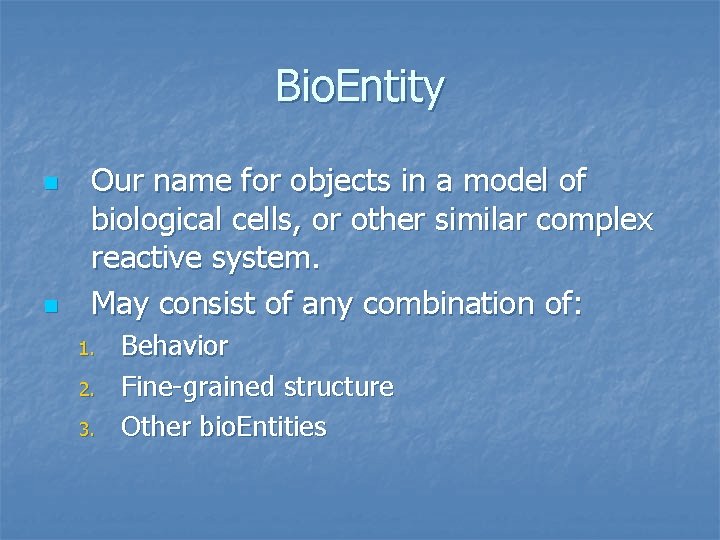 BioEntity

Our name for objects in a model of biological cells, or other similar complex reactive system.

May consist of any combination of:

1. Behavior
2. Fine-grained structure
3. Other bioEntities